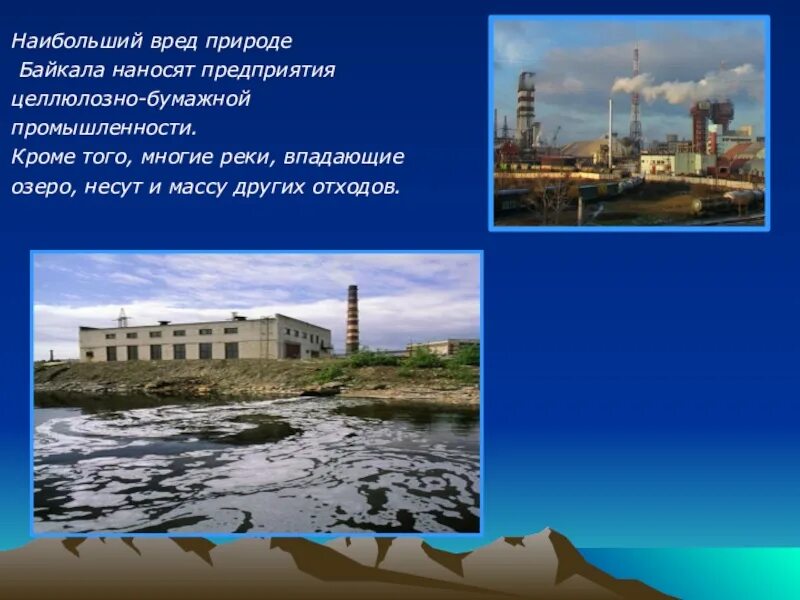 Наибольший вред природе Байкала наносят предприятия целлюлозно-бумажной промышленности.
Кроме того, многие реки, впадающие озеро, несут и массу других отходов.